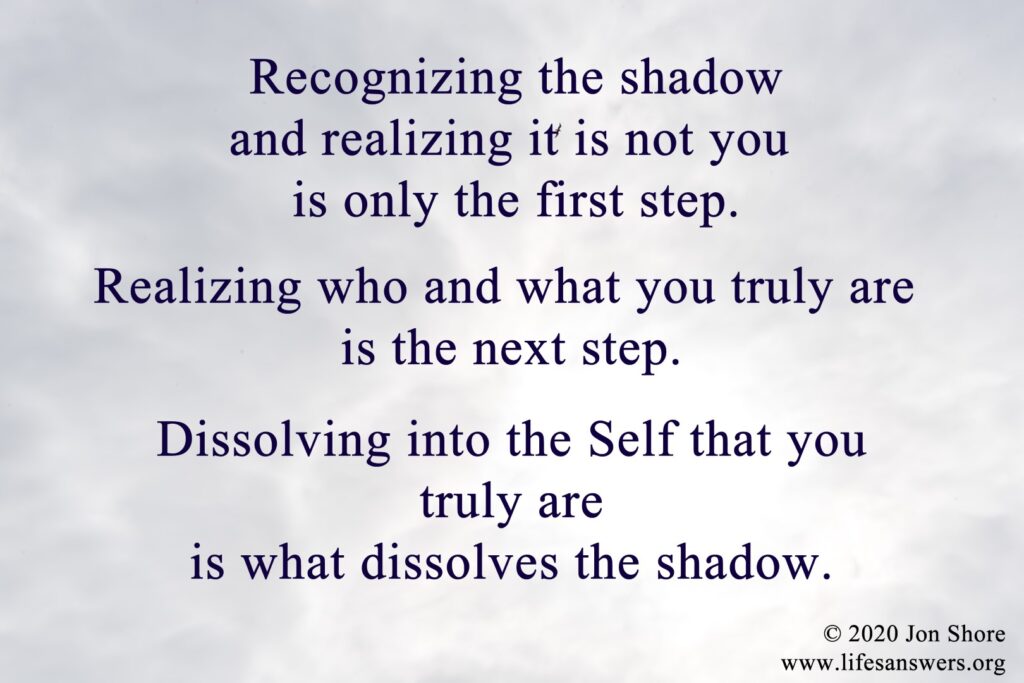 Recognizing the shadow
and realizing it is not you
is only the first step.

Realizing who and what you truly are
is the next step.

Dissolving into the Self that you
truly are
is what dissolves the shadow.

© 2020 Jon Shore
www.lifesanswers.org